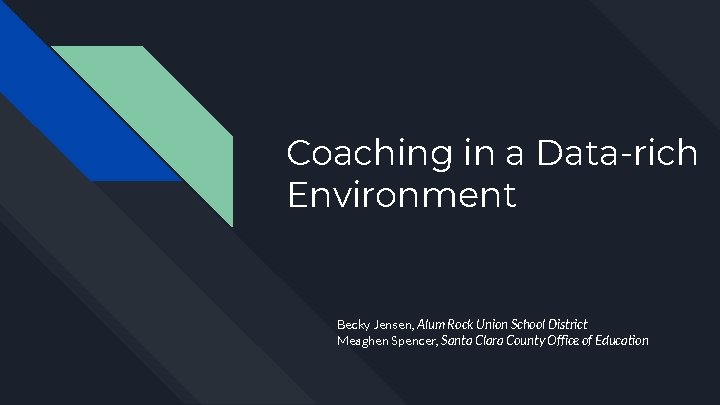 Coaching in a Data-rich Environment

Becky Jensen, Alum Rock Union School District
Meaghen Spencer, Santa Clara County Office of Education